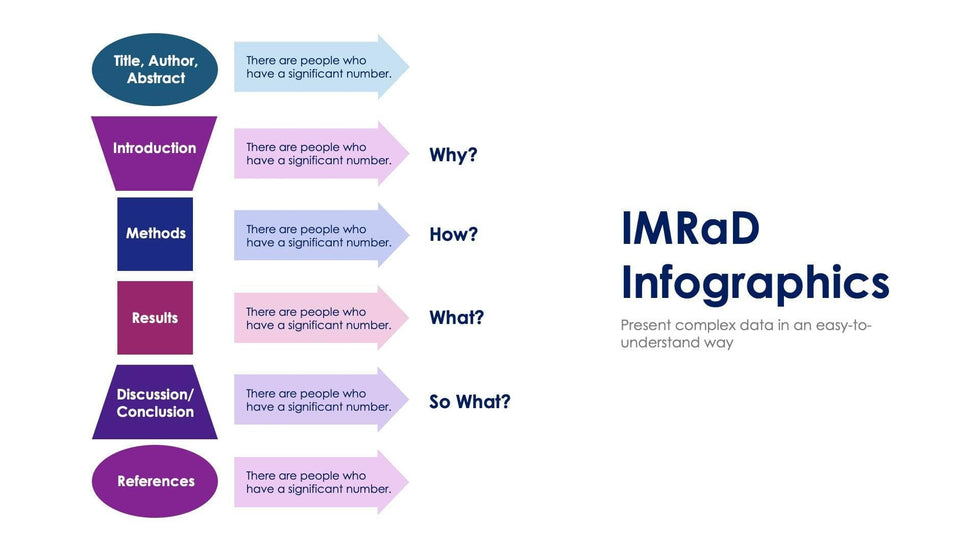 Title, Author, Abstract

There are people who have a significant number.

Introduction

There are people who have a significant number.

Why?

Methods

There are people who have a significant number.

How?

Results

There are people who have a significant number.

What?

Discussion/ Conclusion

There are people who have a significant number.

So What?

References

There are people who have a significant number.

IMRaD Infographics

Present complex data in an easy-to-understand way